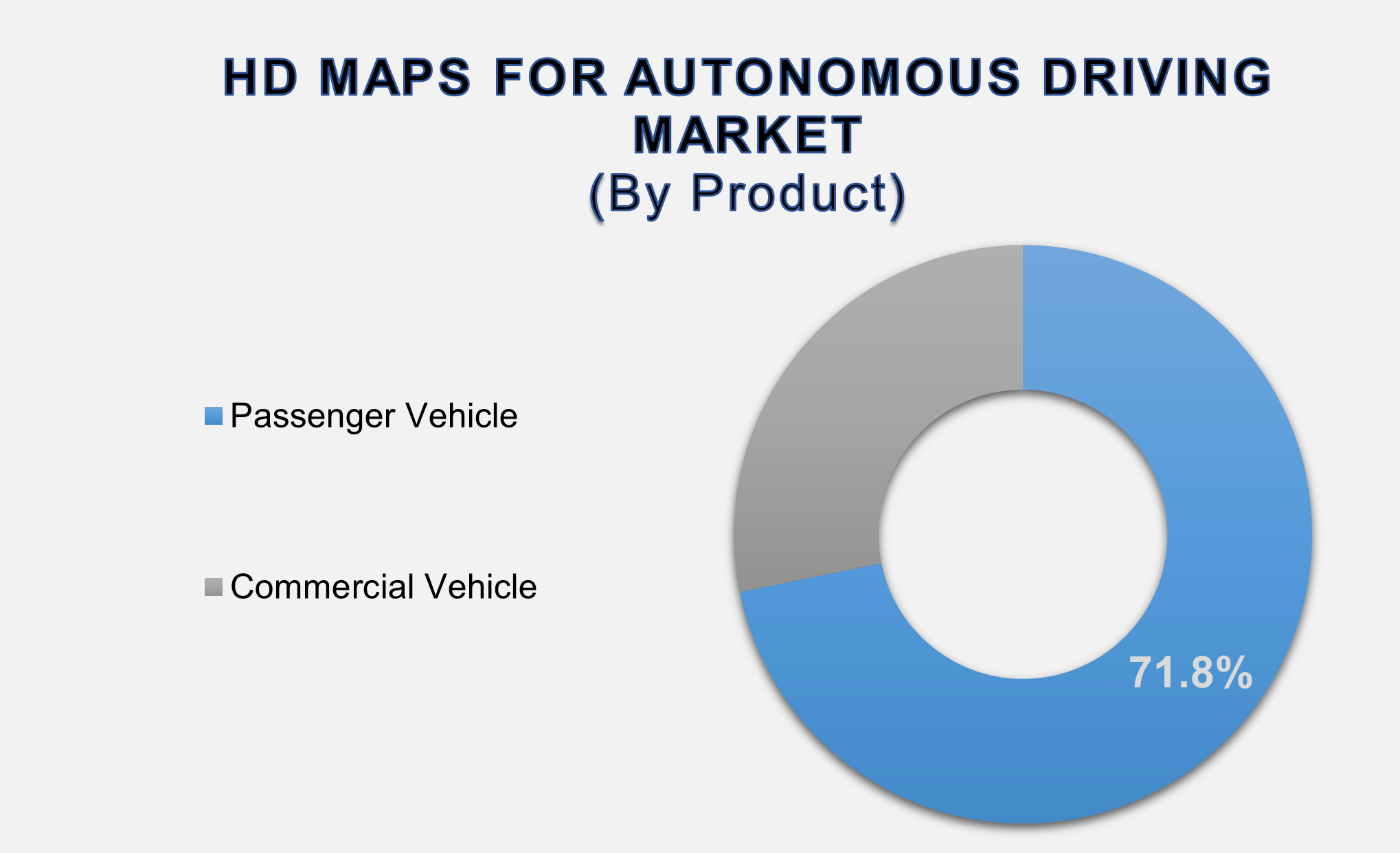 HD MAPS FOR AUTONOMOUS DRIVING MARKET
(By Product)

Passenger Vehicle

Commercial Vehicle

71.8%